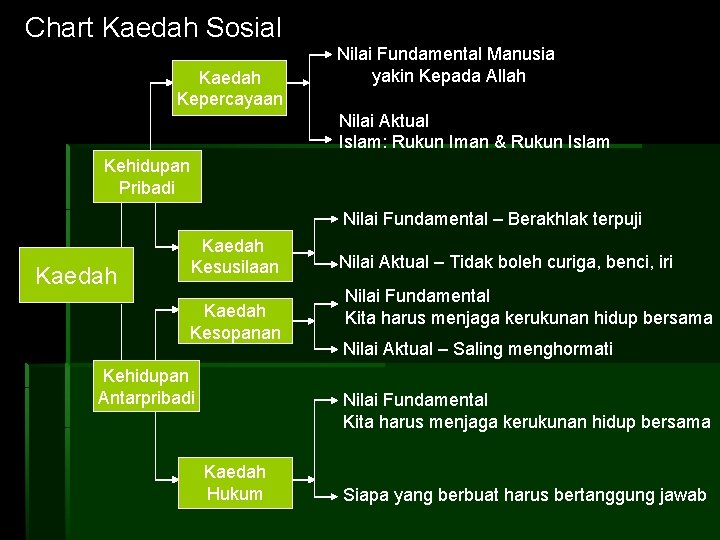 Chart Kaedah Sosial

Kaedah

Kehidupan Pribadi

Kaedah Kepercayaan

Nilai Fundamental Manusia yakin Kepada Allah

Nilai Aktual Islam: Rukun Iman & Rukun Islam

Kaedah Kesusilaan

Nilai Fundamental – Berakhlak terpuji

Nilai Aktual – Tidak boleh curiga, benci, iri

Kehidupan Antarpribadi

Kaedah Kesopanan

Nilai Fundamental Kita harus menjaga kerukunan hidup bersama

Nilai Aktual – Saling menghormati

Kaedah Hukum

Nilai Fundamental Kita harus menjaga kerukunan hidup bersama

Siapa yang berbuat harus bertanggung jawab